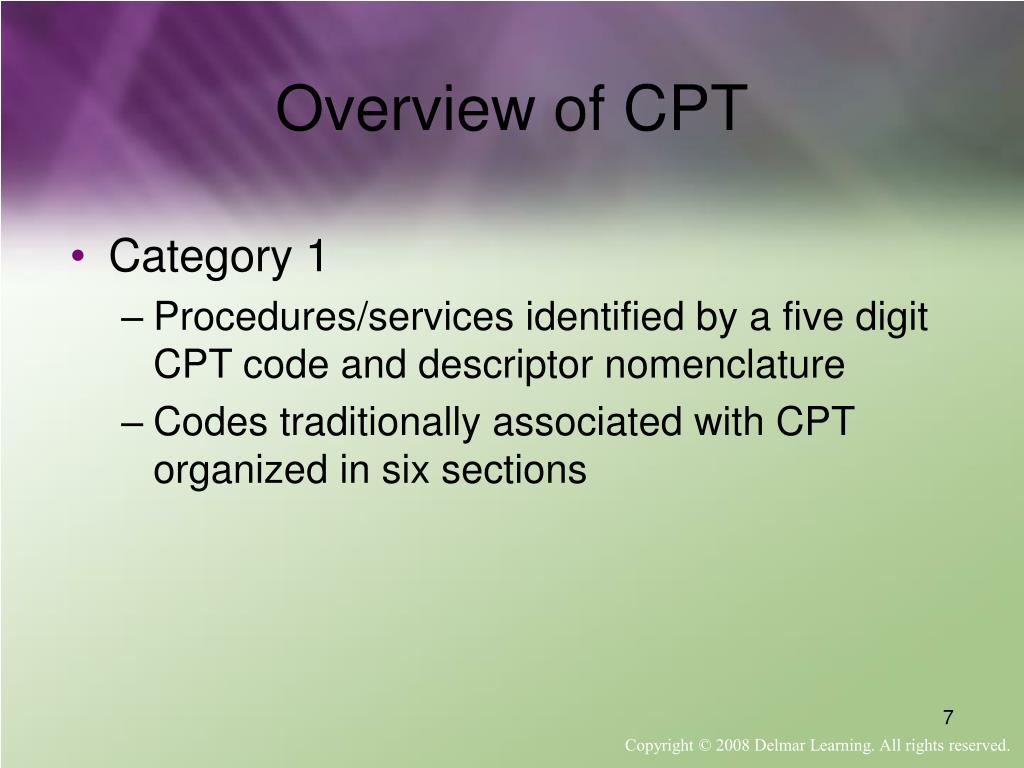 Overview of CPT

• Category 1
– Procedures/services identified by a five digit CPT code and descriptor nomenclature
– Codes traditionally associated with CPT organized in six sections

7

Copyright © 2008 Delmar Learning. All rights reserved.